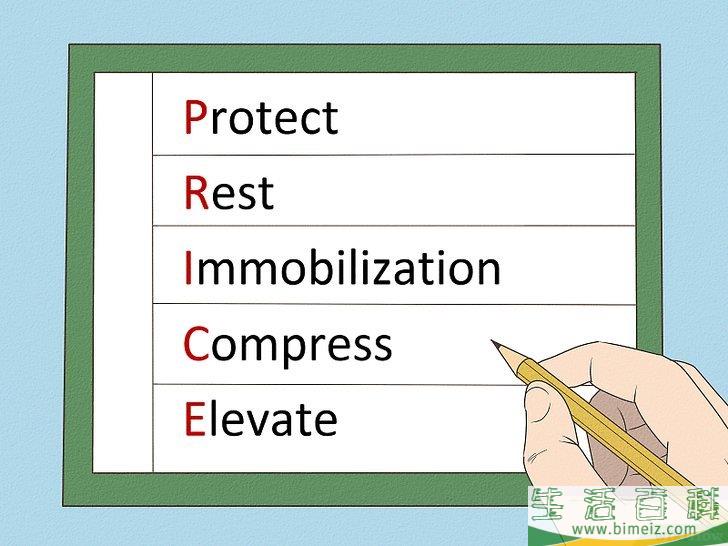 Protect

Rest

Immobilization

Compress

Elevate

生活百科
www.bimeiz.com